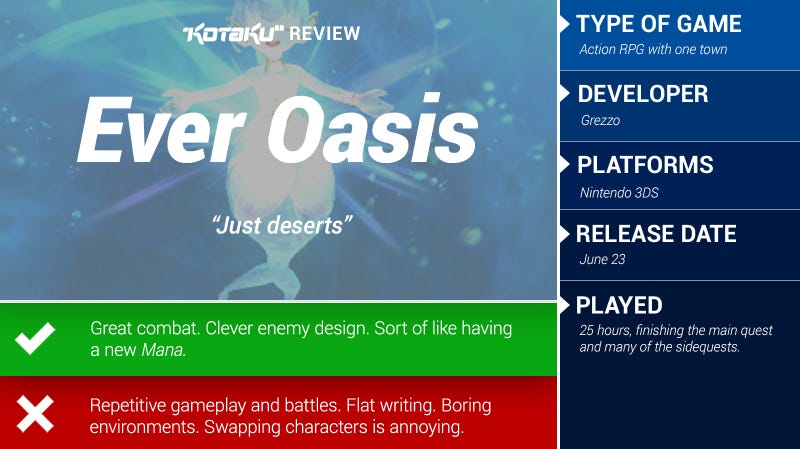 KOTAKU REVIEW

Ever Oasis

"Just deserts"

Great combat. Clever enemy design. Sort of like having a new Mana.

Repetitive gameplay and battles. Flat writing. Boring environments. Swapping characters is annoying.

TYPE OF GAME
Action RPG with one town

DEVELOPER
Grezzo

PLATFORMS
Nintendo 3DS

RELEASE DATE
June 23

PLAYED
25 hours, finishing the main quest and many of the sidequests.